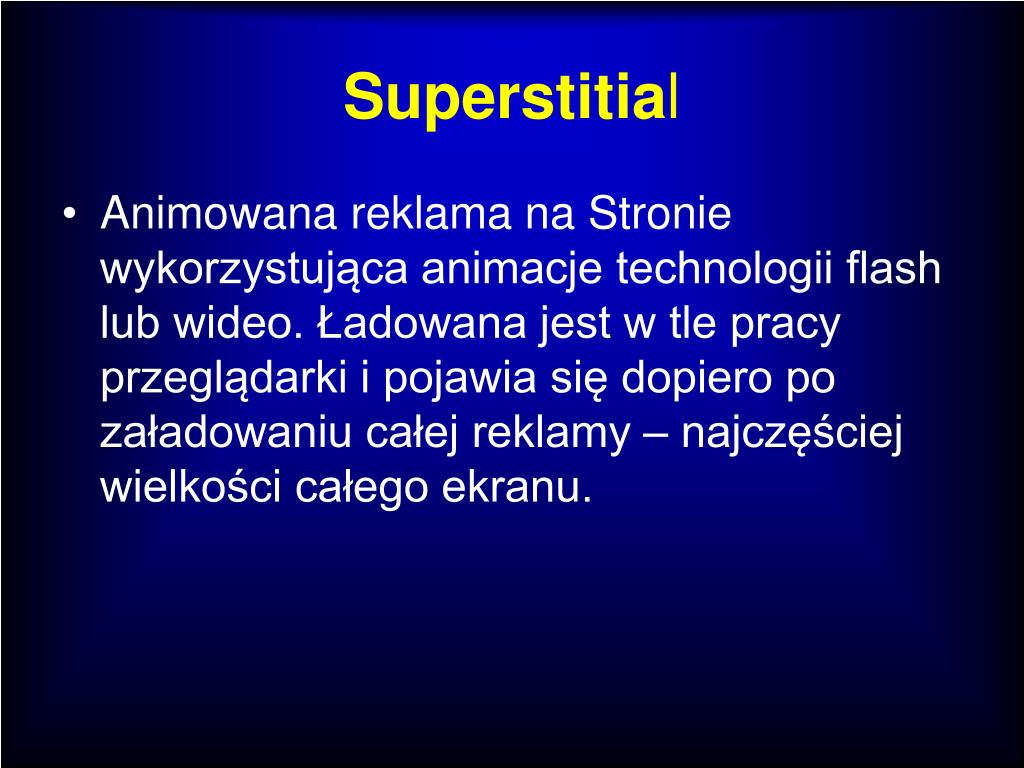 Superstitial

• Animowana reklama na Stronie wykorzystująca animacje technologii flash lub wideo. Ładowana jest w tle pracy przeglądarki i pojawia się dopiero po załadowaniu całej reklamy – najczęściej wielkości całego ekranu.